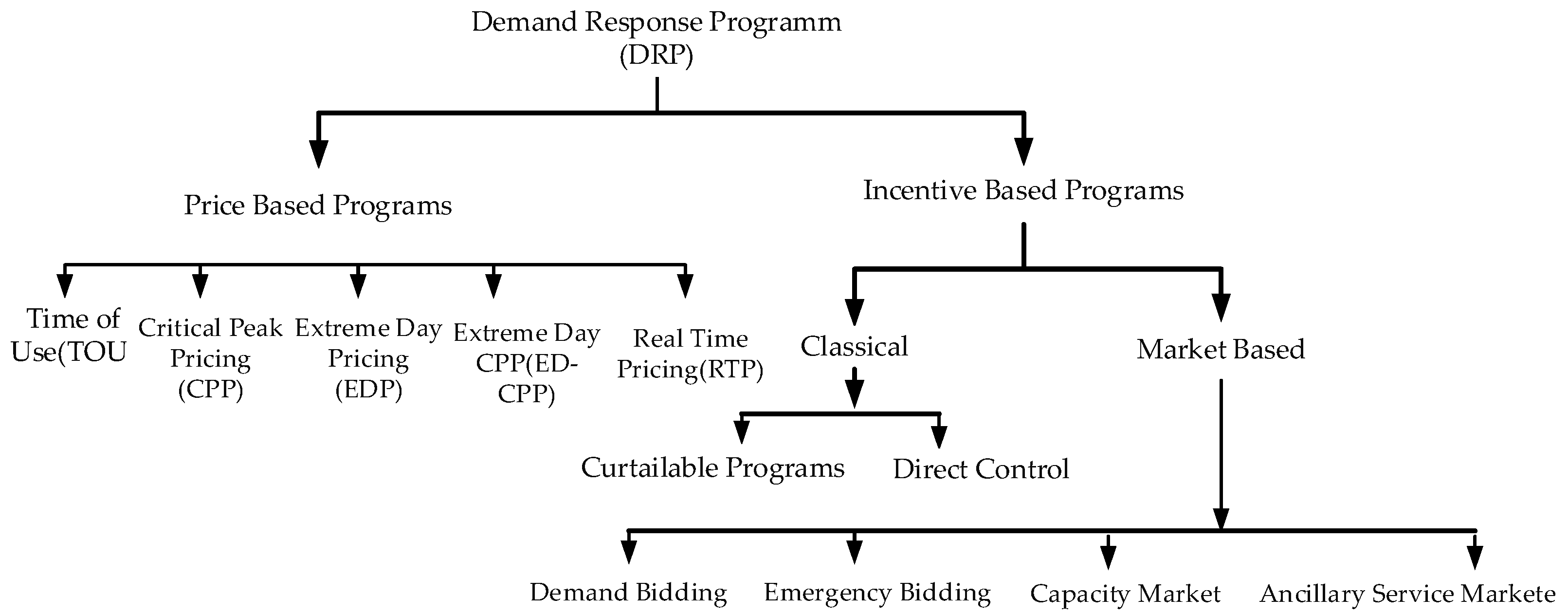 Demand Response Programm
(DRP)

Price Based Programs

Incentive Based Programs

Time of Use(TOU

Critical Peak Pricing (CPP)

Extreme Day Pricing (EDP)

Extreme Day CPP(ED-CPP)

Real Time Pricing(RTP)

Classical

Market Based

Curtailable Programs

Direct Control

Demand Bidding

Emergency Bidding

Capacity Market

Ancillary Service Markete